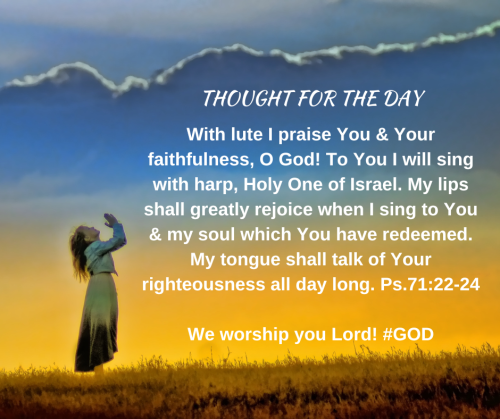 THOUGHT FOR THE DAY

With lute I praise You & Your faithfulness, O God! To You I will sing with harp, Holy One of Israel. My lips shall greatly rejoice when I sing to You & my soul which You have redeemed. My tongue shall talk of Your righteousness all day long. Ps.71:22-24

We worship you Lord! #GOD